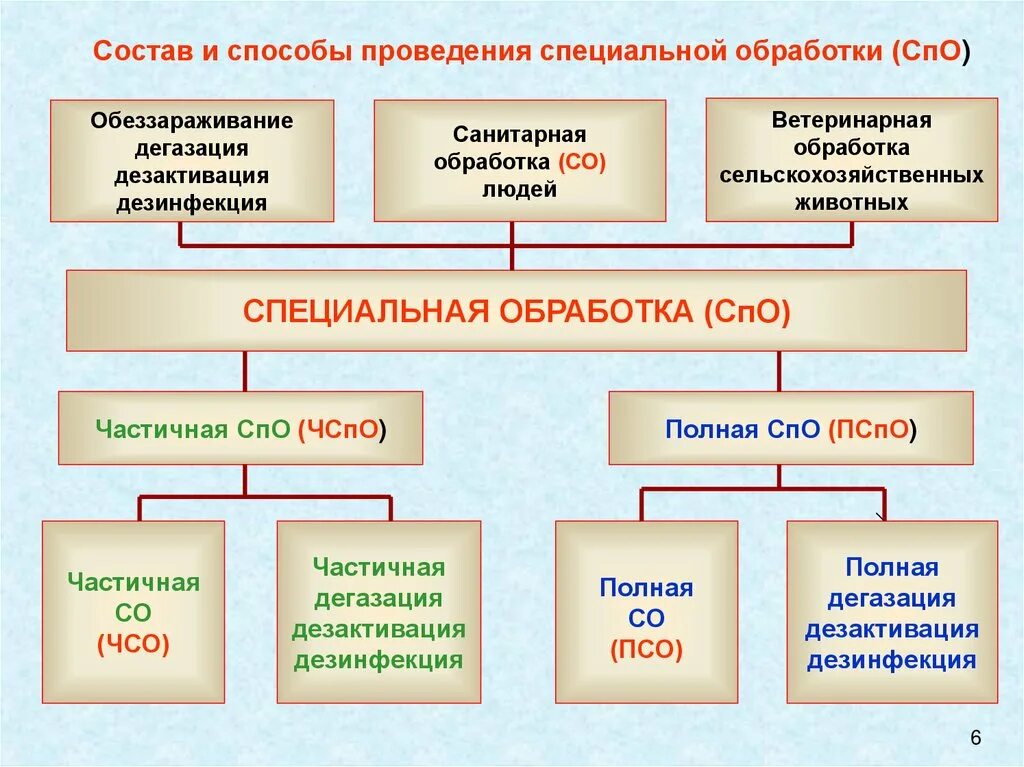 Состав и способы проведения специальной обработки (СпО)

Обеззараживание
дегазация
дезактивация
дезинфекция

Санитарная обработка (СО) людей

Ветеринарная обработка сельскохозяйственных животных

СПЕЦИАЛЬНАЯ ОБРАБОТКА (СпО)

Частичная СпО (ЧСпО)

Полная СпО (ПСпО)

Частичная СО (ЧСО)

Частичная
дегазация
дезактивация
дезинфекция

Полная СО (ПСО)

Полная
дегазация
дезактивация
дезинфекция

6